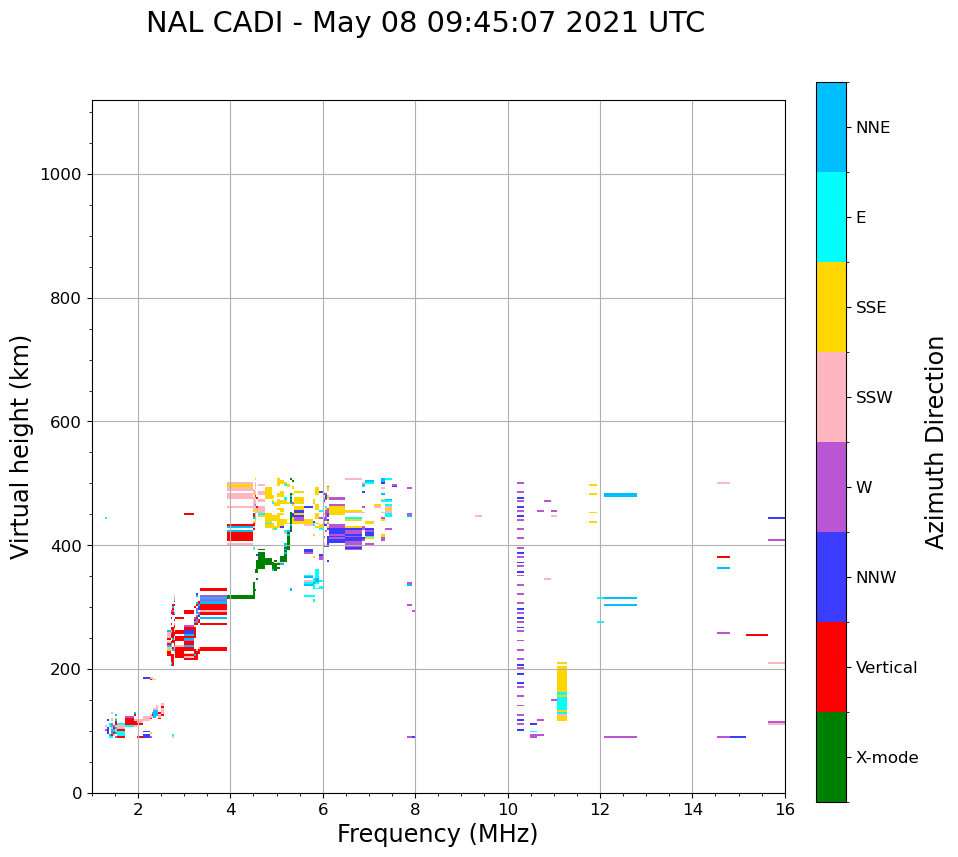 NAL CADI - May 08 09:45:07 2021 UTC

Virtual height (km)

1000
800
600
400
200
0

2 4 6 8 10 12 14 16

Frequency (MHz)

NNE
E
SSE
SSW
W
NNW
Vertical
X-mode

Azimuth Direction